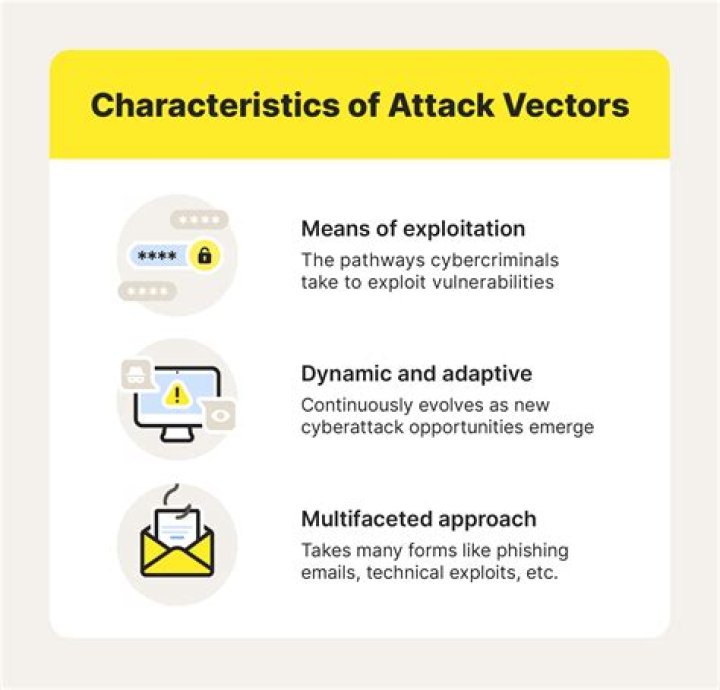 Characteristics of Attack Vectors

****

Means of exploitation
The pathways cybercriminals take to exploit vulnerabilities

Dynamic and adaptive
Continuously evolves as new cyberattack opportunities emerge

Multifaceted approach
Takes many forms like phishing emails, technical exploits, etc.